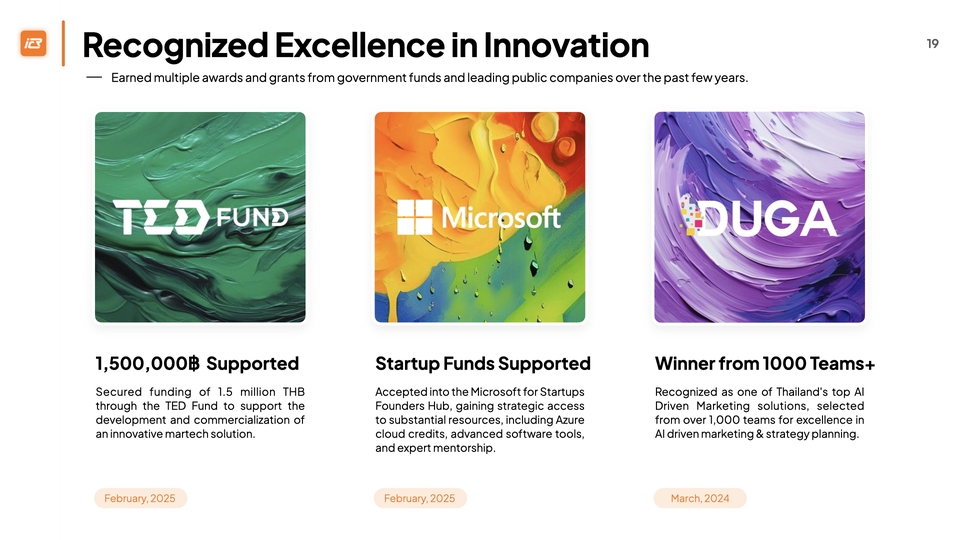 Recognized Excellence in Innovation

19

— Earned multiple awards and grants from government funds and leading public companies over the past few years.

TED FUND

1,500,000฿ Supported

Secured funding of 1.5 million THB through the TED Fund to support the development and commercialization of an innovative martech solution.

February, 2025

Microsoft

Startup Funds Supported

Accepted into the Microsoft for Startups Founders Hub, gaining strategic access to substantial resources, including Azure cloud credits, advanced software tools, and expert mentorship.

February, 2025

DUGA

Winner from 1000 Teams+

Recognized as one of Thailand's top AI Driven Marketing solutions, selected from over 1,000 teams for excellence in AI driven marketing & strategy planning.

March, 2024